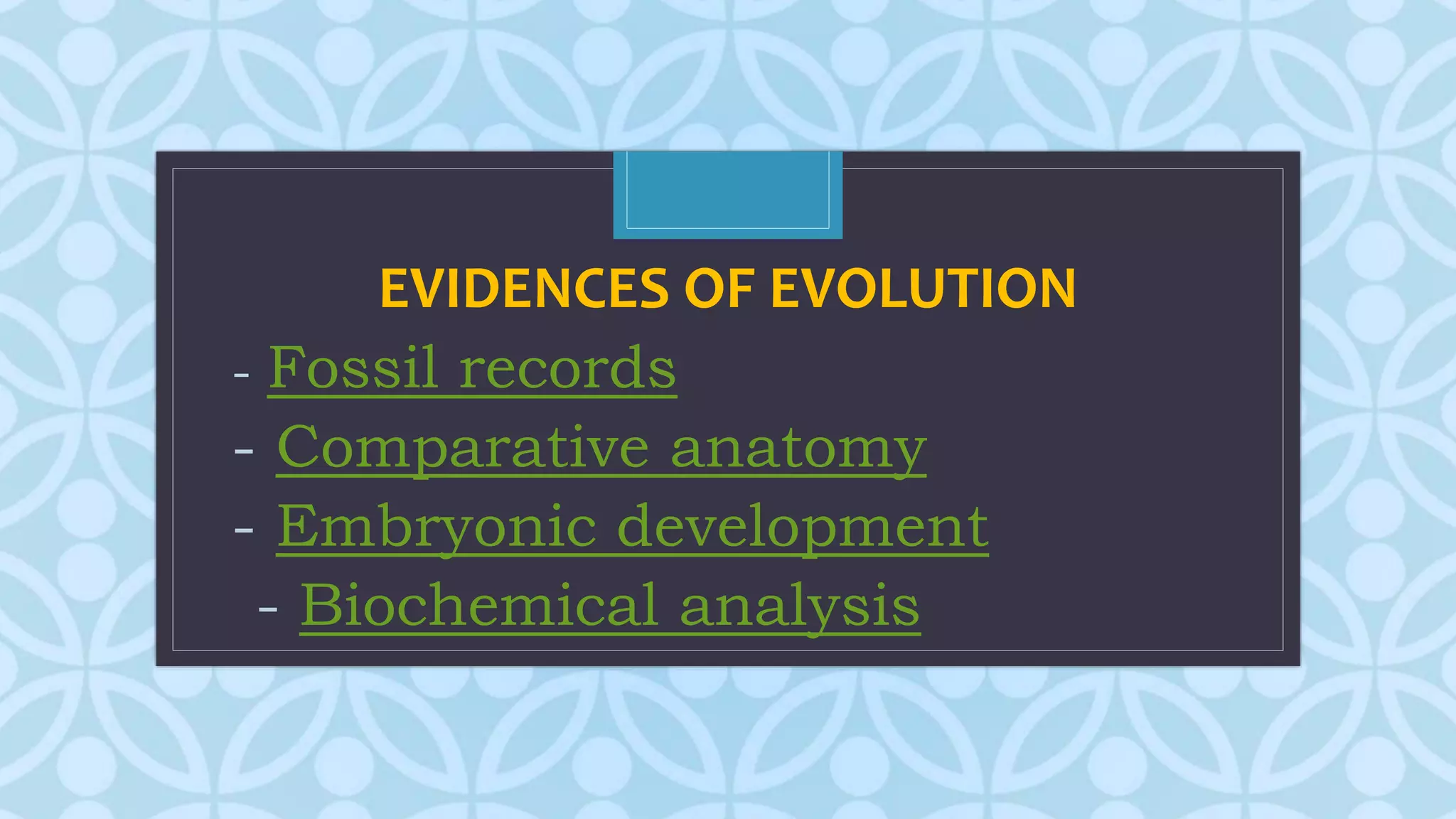 EVIDENCES OF EVOLUTION

- Fossil records
- Comparative anatomy
- Embryonic development
- Biochemical analysis